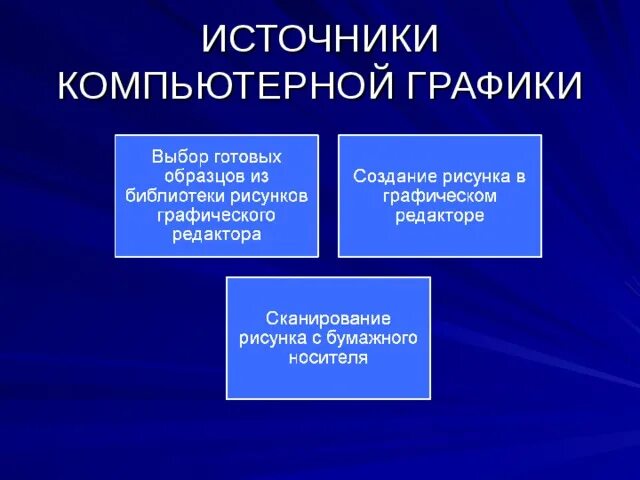 ИСТОЧНИКИ КОМПЬЮТЕРНОЙ ГРАФИКИ

Выбор готовых образцов из библиотеки рисунков графического редактора

Создание рисунка в графическом редакторе

Сканирование рисунка с бумажного носителя